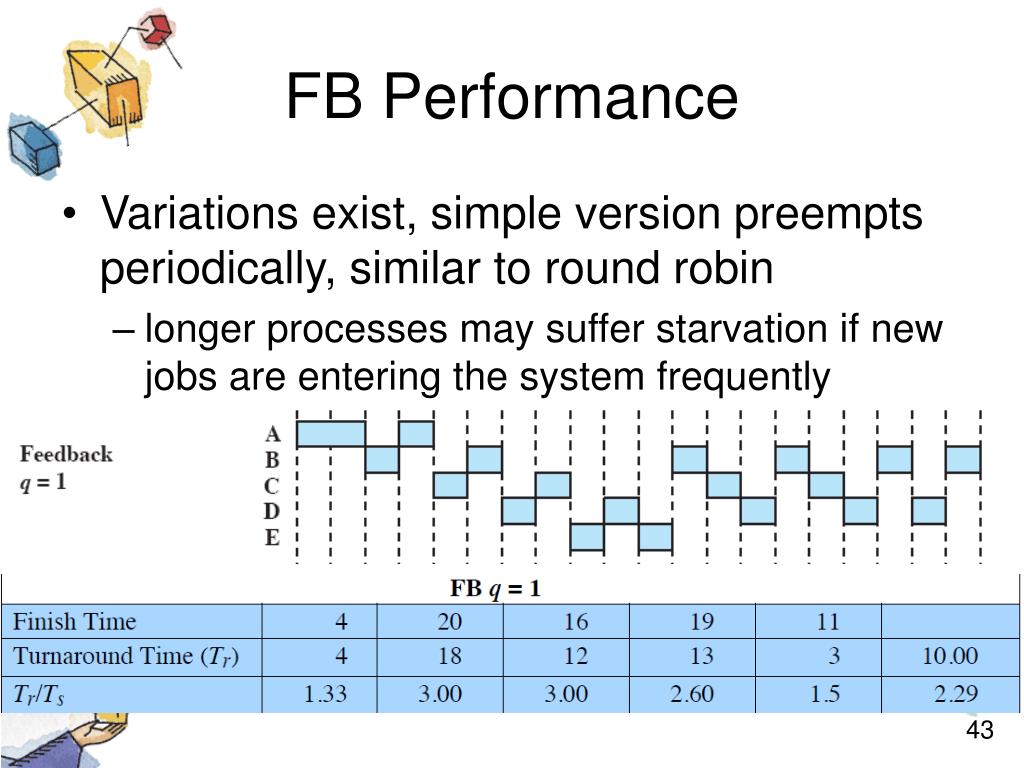 FB Performance

• Variations exist, simple version preempts periodically, similar to round robin

– longer processes may suffer starvation if new jobs are entering the system frequently

Feedback
$q = 1$

A
B
C
D
E

| FB $q = 1$ | | | | | | |
|---|---|---|---|---|---|---|
| Finish Time | 4 | 20 | 16 | 19 | 11 | |
| Turnaround Time ($T_r$) | 4 | 18 | 12 | 13 | 3 | 10.00 |
| $T_r/T_s$ | 1.33 | 3.00 | 3.00 | 2.60 | 1.5 | 2.29 |

43